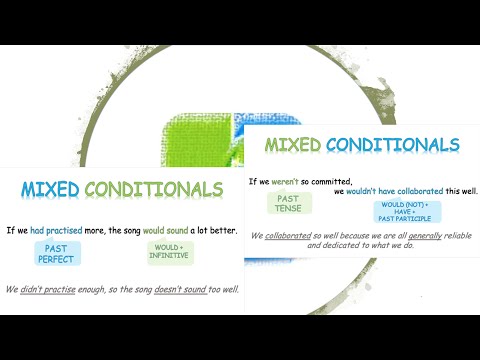 MIXED CONDITIONALS

If we had practised more, the song would sound a lot better.

PAST PERFECT

WOULD + INFINITIVE

We didn't practise enough, so the song doesn't sound too well.

MIXED CONDITIONALS

If we weren't so committed, we wouldn't have collaborated this well.

PAST TENSE

WOULD (NOT) + HAVE + PAST PARTICIPLE

We collaborated so well because we are all generally reliable and dedicated to what we do.